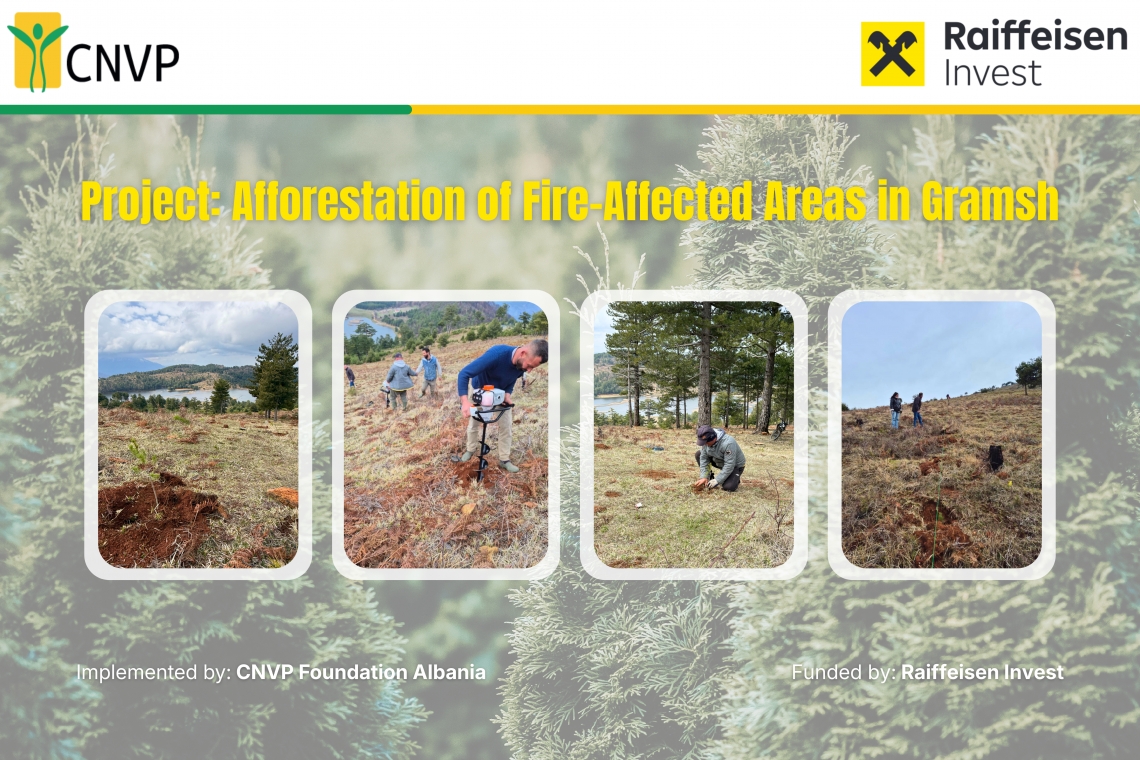 CNVP

Raiffeisen Invest

Project: Afforestation of Fire-Affected Areas in Gramsh

Implemented by: CNVP Foundation Albania

Funded by: Raiffeisen Invest